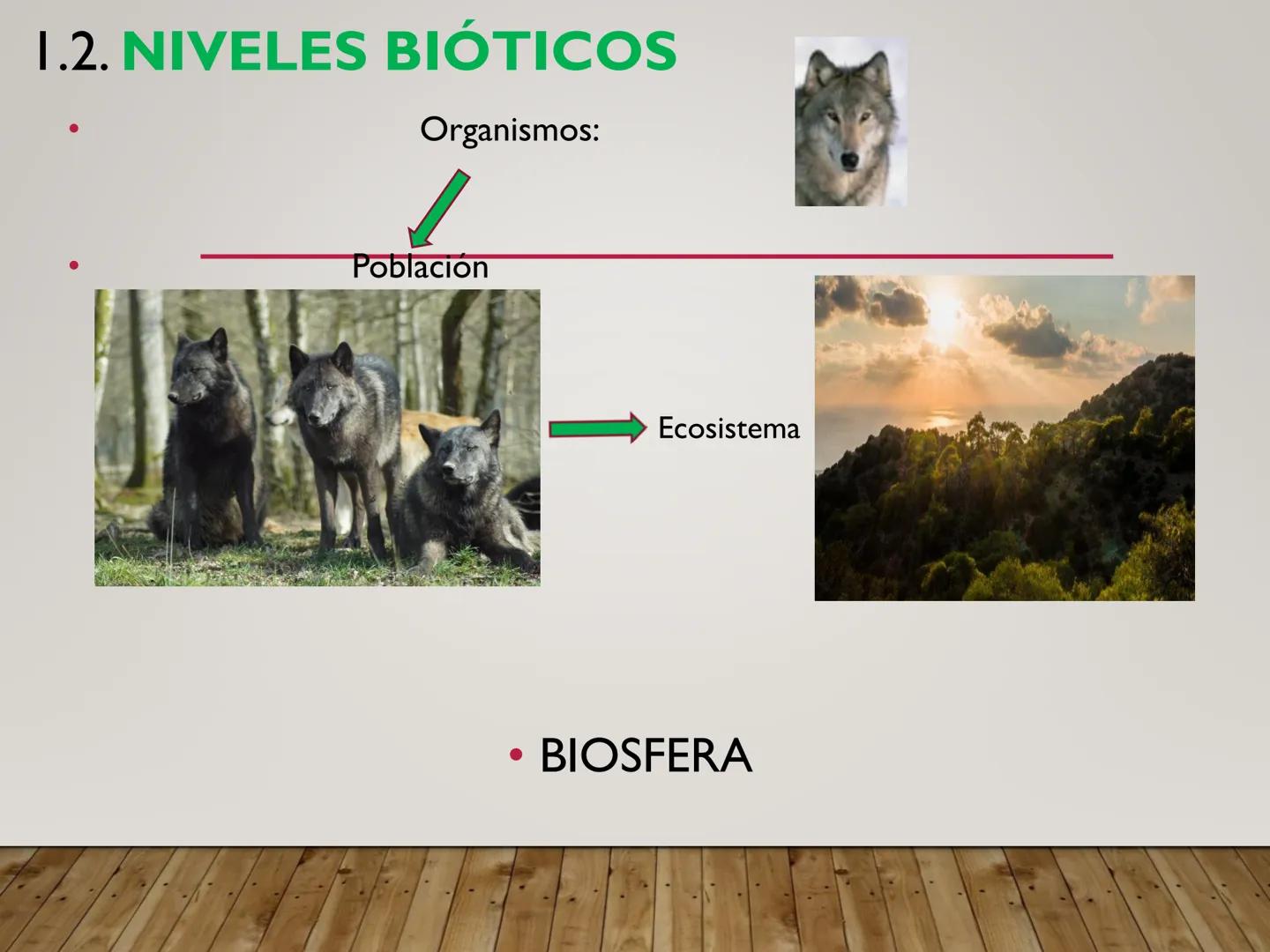 1.2. NIVELES BIÓTICOS

• Organismos:

• Población

Ecosistema

• BIOSFERA